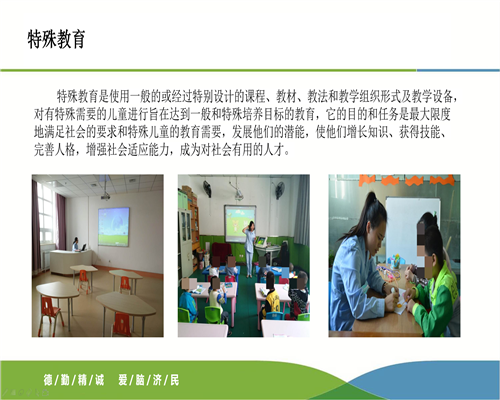 特殊教育

特殊教育是使用一般的或经过特别设计的课程、教材、教法和教学组织形式及教学设备，对有特殊需要的儿童进行旨在达到一般和特殊培养目标的教育，它的目的和任务是最大限度地满足社会的要求和特殊儿童的教育需要，发展他们的潜能，使他们增长知识、获得技能、完善人格，增强社会适应能力，成为对社会有用的人才。

德/勤/精/诚　爱/脑/济/民